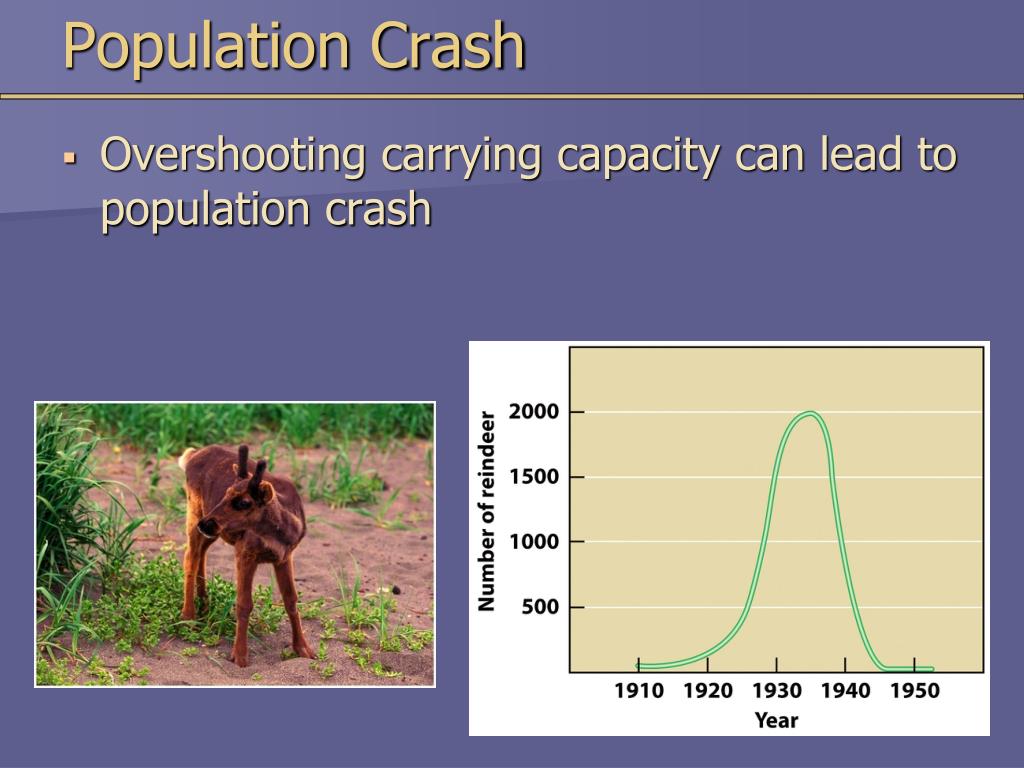 Population Crash

▪ Overshooting carrying capacity can lead to population crash

Number of reindeer
2000
1500
1000
500
1910 1920 1930 1940 1950
Year